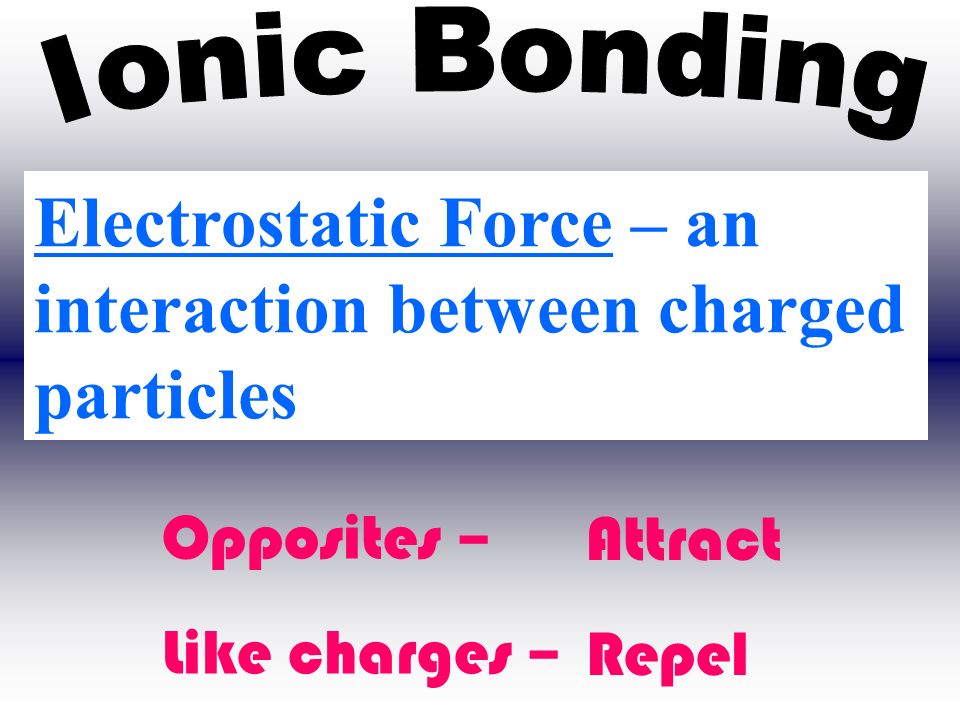 Ionic Bonding

Electrostatic Force – an interaction between charged particles

Opposites – Attract

Like charges – Repel